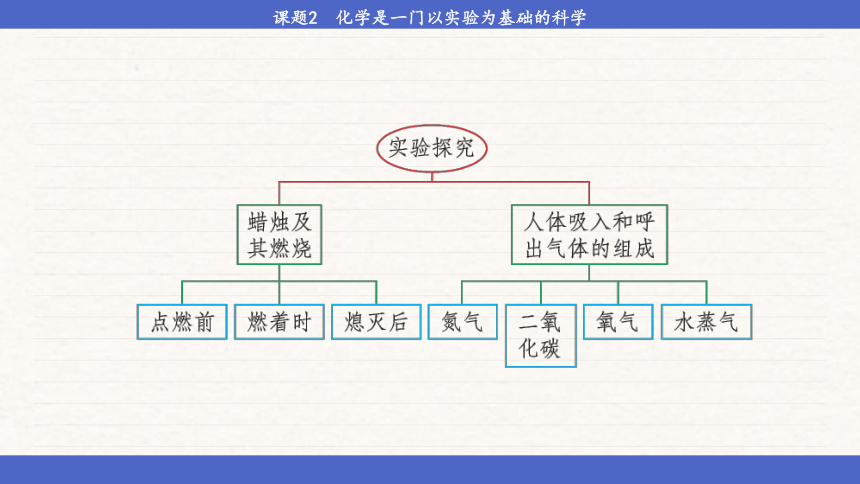 课题2　化学是一门以实验为基础的科学

实验探究

蜡烛及其燃烧

人体吸入和呼出气体的组成

点燃前

燃着时

熄灭后

氮气

二氧化碳

氧气

水蒸气